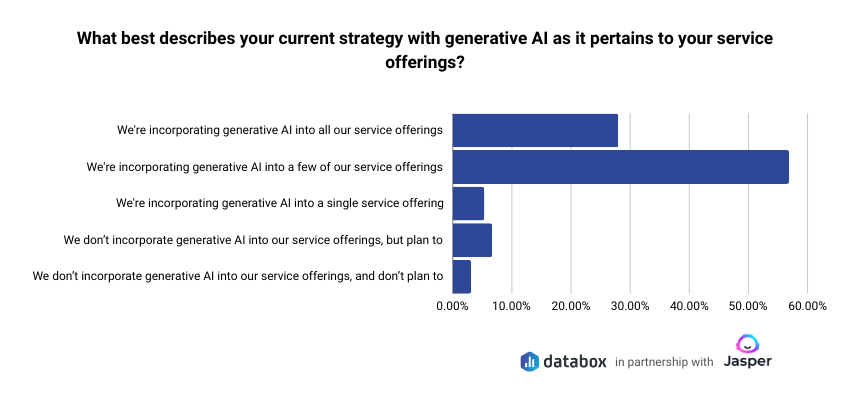 What best describes your current strategy with generative AI as it pertains to your service offerings?

We're incorporating generative AI into all our service offerings
We're incorporating generative AI into a few of our service offerings
We're incorporating generative AI into a single service offering
We don't incorporate generative AI into our service offerings, but plan to
We don't incorporate generative AI into our service offerings, and don't plan to

0.00% 10.00% 20.00% 30.00% 40.00% 50.00% 60.00%

databox in partnership with Jasper